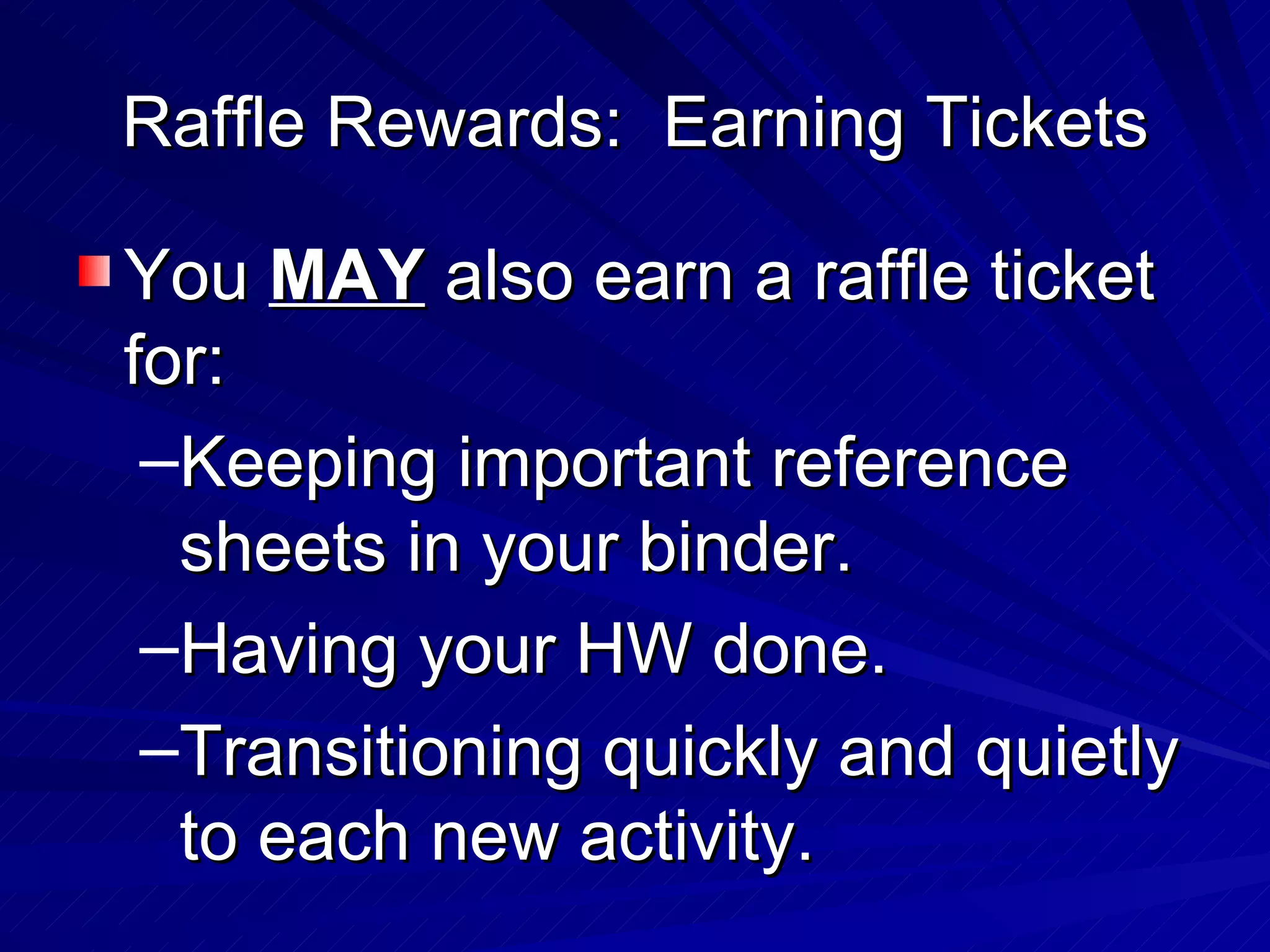 Raffle Rewards: Earning Tickets

You MAY also earn a raffle ticket for:

–Keeping important reference sheets in your binder.

–Having your HW done.

–Transitioning quickly and quietly to each new activity.